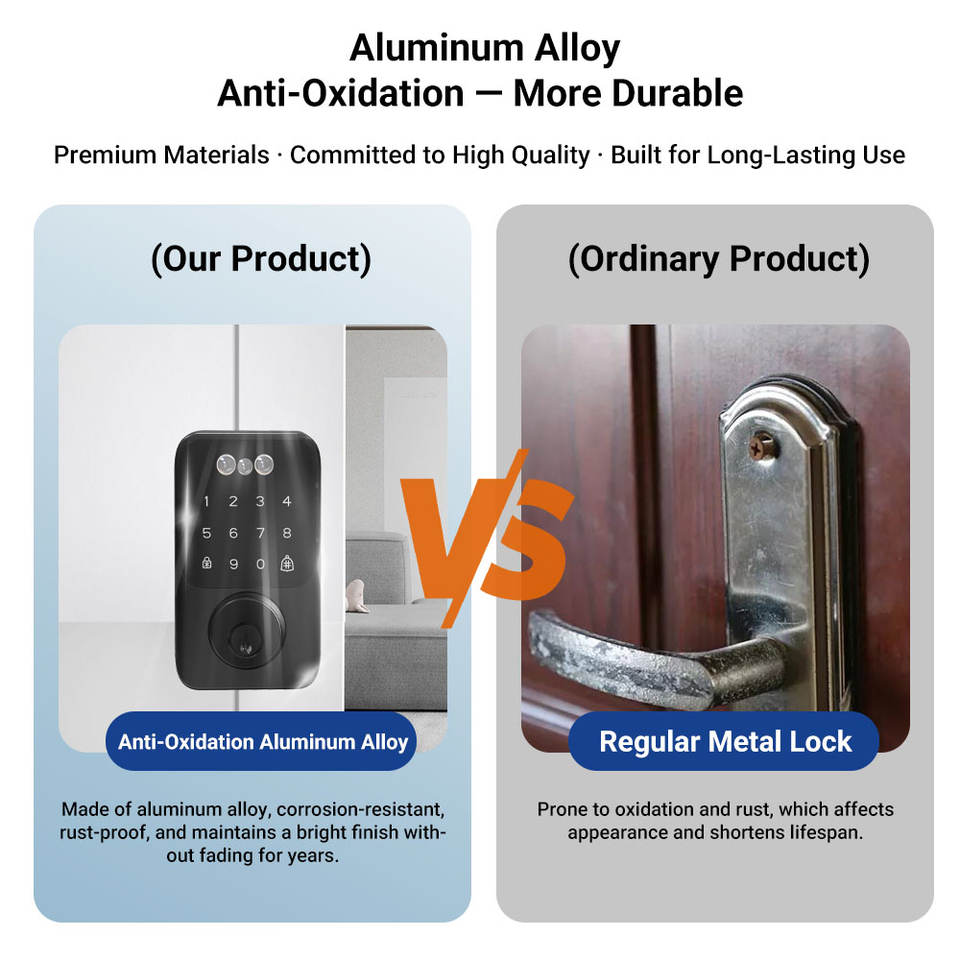 Aluminum Alloy
Anti-Oxidation — More Durable

Premium Materials · Committed to High Quality · Built for Long-Lasting Use

(Our Product)

1 2 3 4
5 6 7 8
9 0

Anti-Oxidation Aluminum Alloy

Made of aluminum alloy, corrosion-resistant, rust-proof, and maintains a bright finish without fading for years.

VS

(Ordinary Product)

Regular Metal Lock

Prone to oxidation and rust, which affects appearance and shortens lifespan.